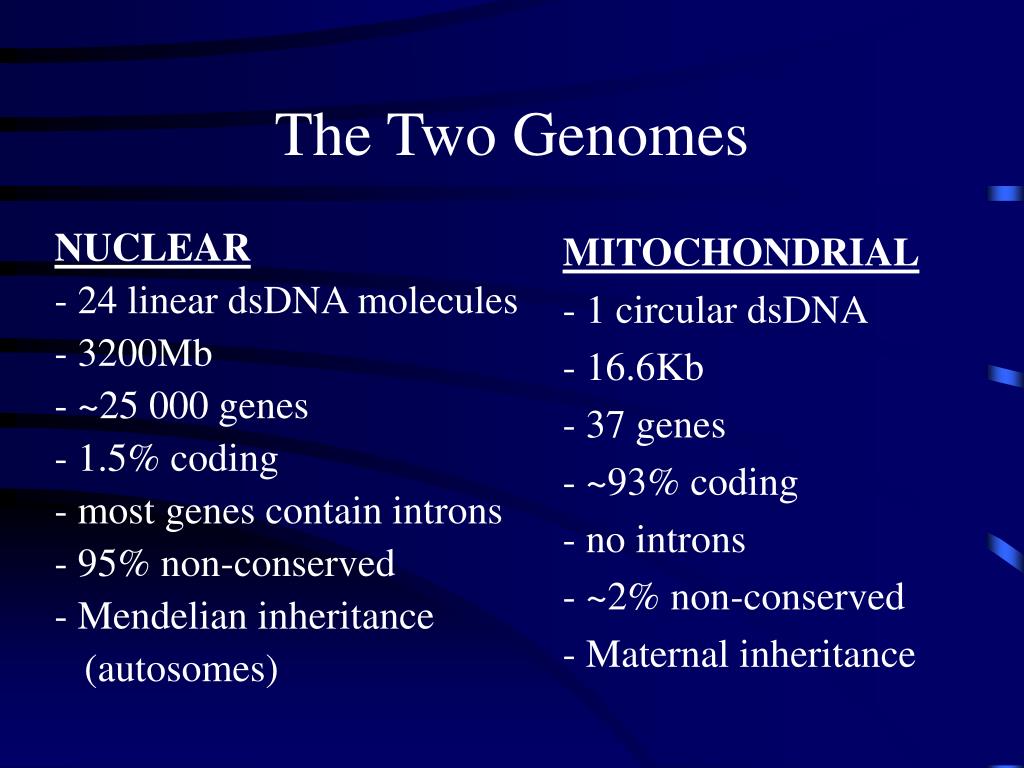 The Two Genomes

NUCLEAR
- 24 linear dsDNA molecules
- 3200Mb
- ~25 000 genes
- 1.5% coding
- most genes contain introns
- 95% non-conserved
- Mendelian inheritance (autosomes)

MITOCHONDRIAL
- 1 circular dsDNA
- 16.6Kb
- 37 genes
- ~93% coding
- no introns
- ~2% non-conserved
- Maternal inheritance